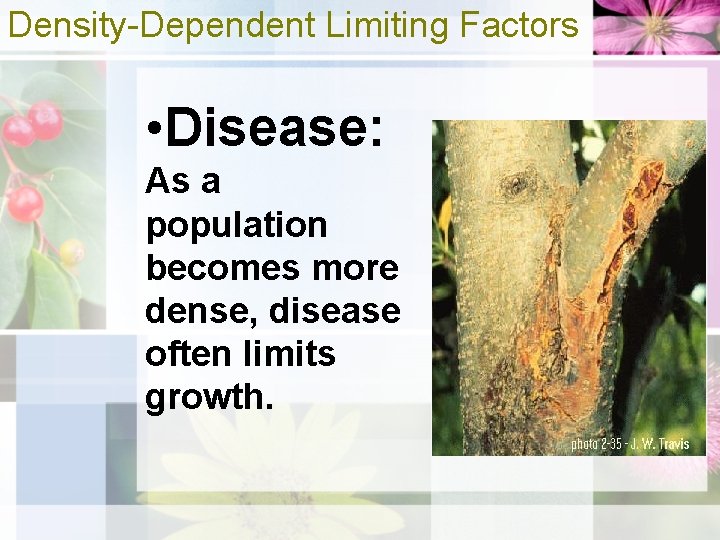 Density-Dependent Limiting Factors

•Disease:

As a population becomes more dense, disease often limits growth.

photo 2-35 - J. W. Travis